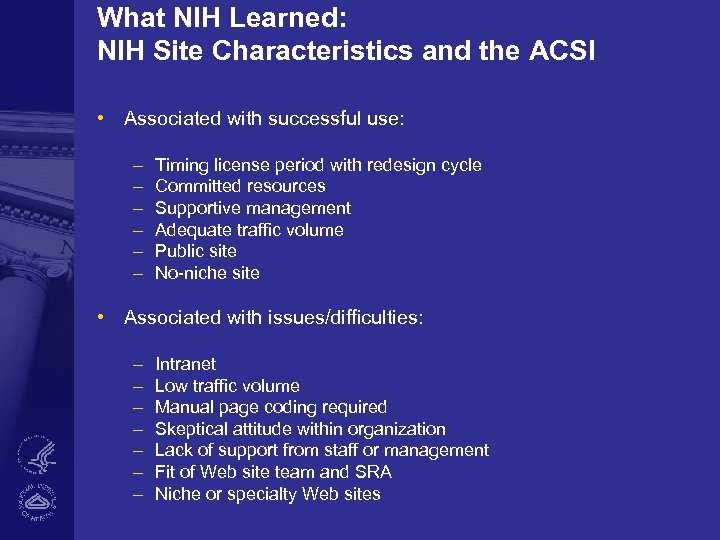 What NIH Learned:
NIH Site Characteristics and the ACSI

• Associated with successful use:

– Timing license period with redesign cycle
– Committed resources
– Supportive management
– Adequate traffic volume
– Public site
– No-niche site

• Associated with issues/difficulties:

– Intranet
– Low traffic volume
– Manual page coding required
– Skeptical attitude within organization
– Lack of support from staff or management
– Fit of Web site team and SRA
– Niche or specialty Web sites